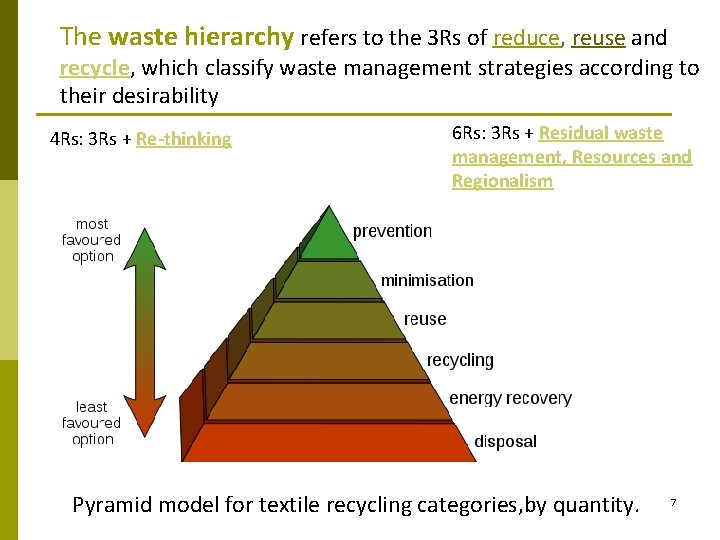 The waste hierarchy refers to the 3Rs of reduce, reuse and recycle, which classify waste management strategies according to their desirability

4Rs: 3Rs + Re-thinking

6Rs: 3Rs + Residual waste management, Resources and Regionalism

most favoured option

least favoured option

prevention

minimisation

reuse

recycling

energy recovery

disposal

Pyramid model for textile recycling categories,by quantity.

7